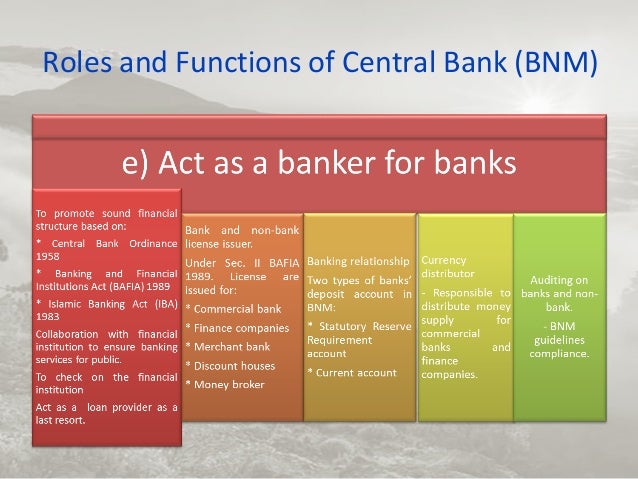 Roles and Functions of Central Bank (BNM)

e) Act as a banker for banks

To promote sound financial structure based on:

* Central Bank Ordinance 1958

* Banking and Financial Institutions Act (BAFIA) 1989

* Islamic Banking Act (IBA) 1983

Collaboration with financial institution to ensure banking services for public.

To check on the financial institution

Act as a loan provider as a last resort.

Bank and non-bank license issuer.

Under Sec. II BAFIA 1989. License are issued for:

* Commercial bank

* Finance companies

* Merchant bank

* Discount houses

* Money broker

Banking relationship

Two types of banks' deposit account in BNM:

* Statutory Reserve Requirement account

* Current account

Currency distributor

- Responsible to distribute money supply for commercial banks and finance companies.

Auditing on banks and non-bank.

- BNM guidelines compliance.